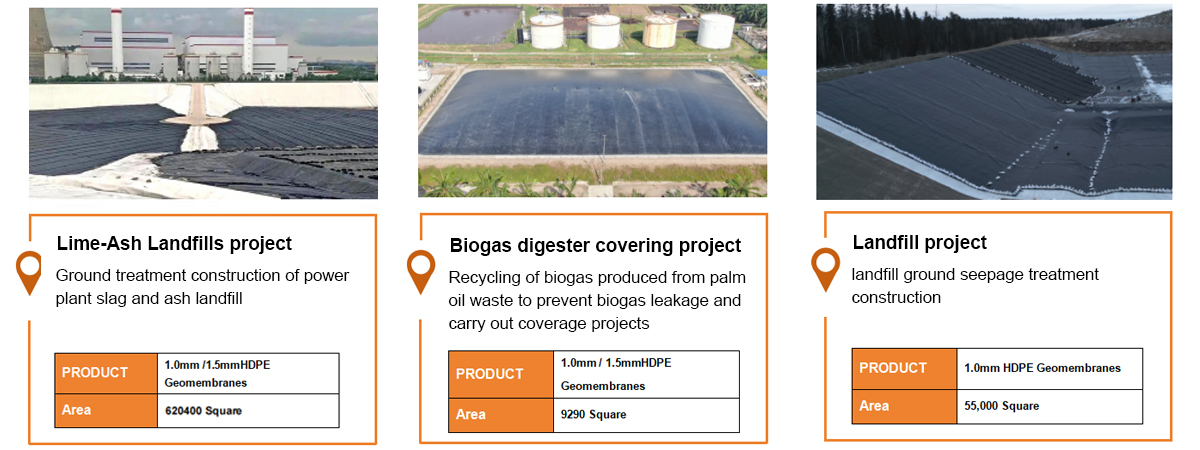 Lime-Ash Landfills project

Ground treatment construction of power plant slag and ash landfill

| PRODUCT | 1.0mm /1.5mmHDPE Geomembranes |
|---|---|
| Area | 620400 Square |

Biogas digester covering project

Recycling of biogas produced from palm oil waste to prevent biogas leakage and carry out coverage projects

| PRODUCT | 1.0mm / 1.5mmHDPE Geomembranes |
|---|---|
| Area | 9290 Square |

Landfill project

landfill ground seepage treatment construction

| PRODUCT | 1.0mm HDPE Geomembranes |
|---|---|
| Area | 55,000 Square |